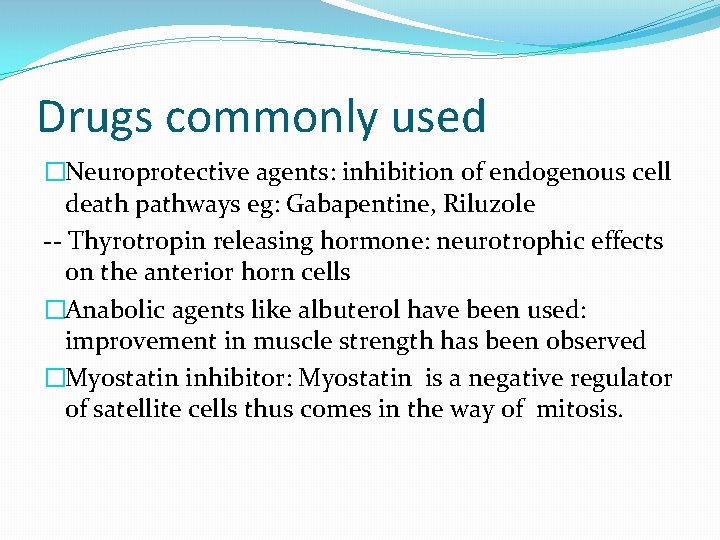 Drugs commonly used

□Neuroprotective agents: inhibition of endogenous cell death pathways eg: Gabapentine, Riluzole

-- Thyrotropin releasing hormone: neurotrophic effects on the anterior horn cells

□Anabolic agents like albuterol have been used: improvement in muscle strength has been observed

□Myostatin inhibitor: Myostatin is a negative regulator of satellite cells thus comes in the way of mitosis.